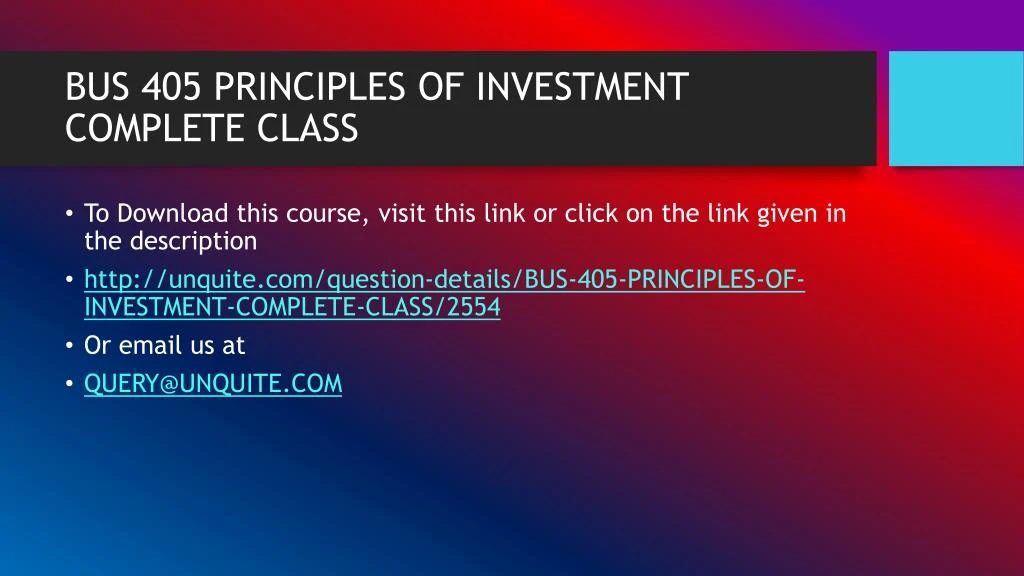 BUS 405 PRINCIPLES OF INVESTMENT COMPLETE CLASS

• To Download this course, visit this link or click on the link given in the description
• http://unquite.com/question-details/BUS-405-PRINCIPLES-OF-INVESTMENT-COMPLETE-CLASS/2554
• Or email us at
• QUERY@UNQUITE.COM